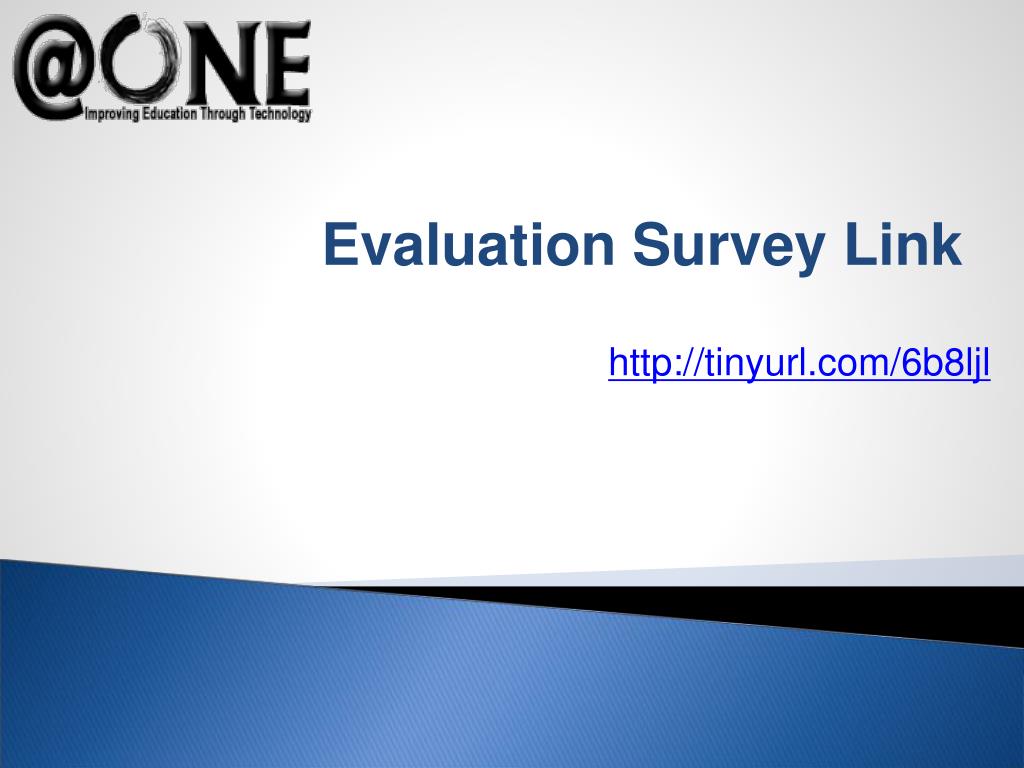 @ONE
Improving Education Through Technology

Evaluation Survey Link

http://tinyurl.com/6b8ljl